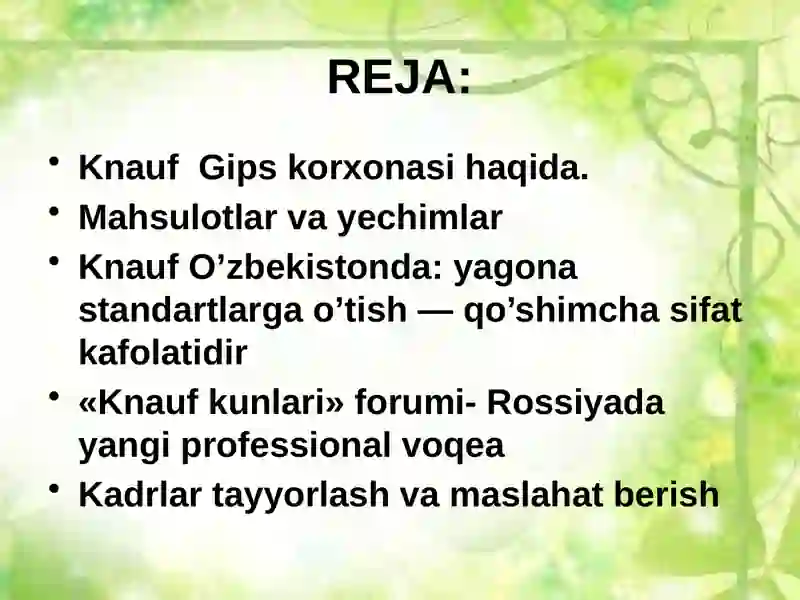 REJA:

• Knauf  Gips korxonasi haqida.
• Mahsulotlar va yechimlar
• Knauf O’zbekistonda: yagona standartlarga o’tish — qo’shimcha sifat kafolatidir
• «Knauf kunlari» forumi- Rossiyada yangi professional voqea
• Kadrlar tayyorlash va maslahat berish